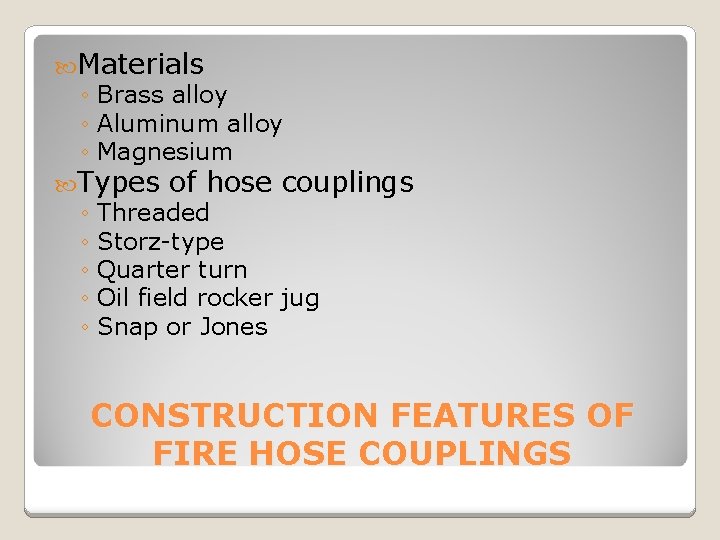 Materials
◦ Brass alloy
◦ Aluminum alloy
◦ Magnesium

Types of hose couplings
◦ Threaded
◦ Storz-type
◦ Quarter turn
◦ Oil field rocker jug
◦ Snap or Jones

CONSTRUCTION FEATURES OF FIRE HOSE COUPLINGS